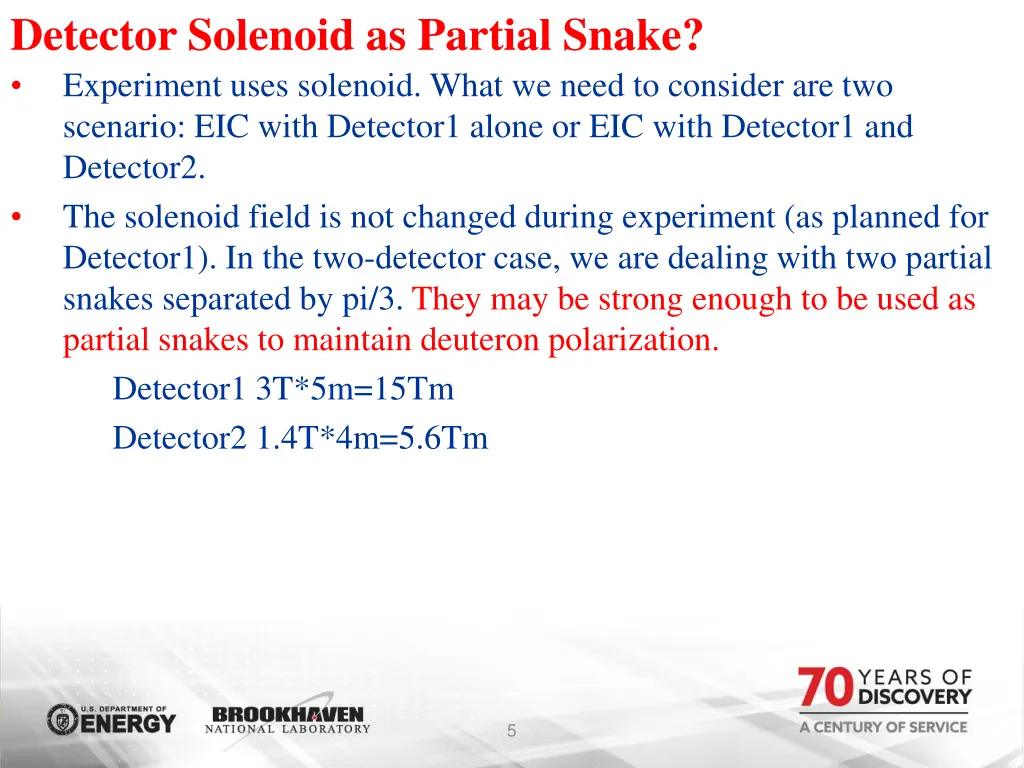 Detector Solenoid as Partial Snake?

• Experiment uses solenoid. What we need to consider are two scenario: EIC with Detector1 alone or EIC with Detector1 and Detector2.

• The solenoid field is not changed during experiment (as planned for Detector1). In the two-detector case, we are dealing with two partial snakes separated by pi/3. They may be strong enough to be used as partial snakes to maintain deuteron polarization.

Detector1 3T*5m=15Tm

Detector2 1.4T*4m=5.6Tm

U.S. DEPARTMENT OF ENERGY

BROOKHAVEN NATIONAL LABORATORY

5

70 YEARS OF DISCOVERY

A CENTURY OF SERVICE